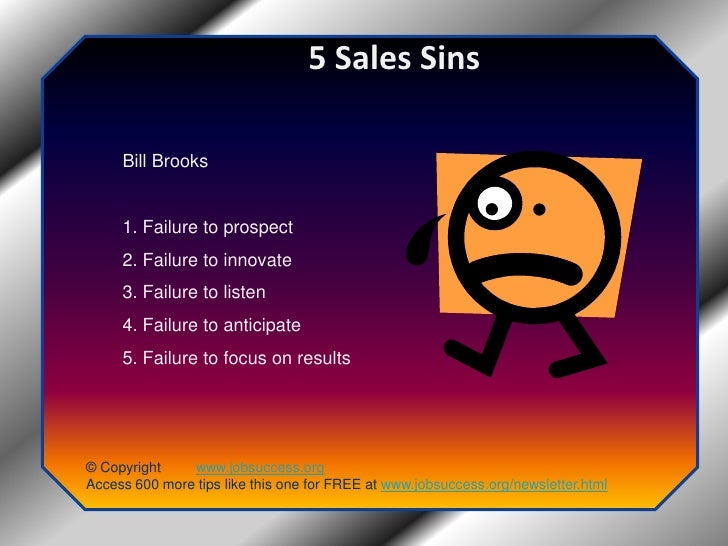 5 Sales Sins

Bill Brooks

1. Failure to prospect
2. Failure to innovate
3. Failure to listen
4. Failure to anticipate
5. Failure to focus on results

© Copyright www.jobsuccess.org
Access 600 more tips like this one for FREE at www.jobsuccess.org/newsletter.html